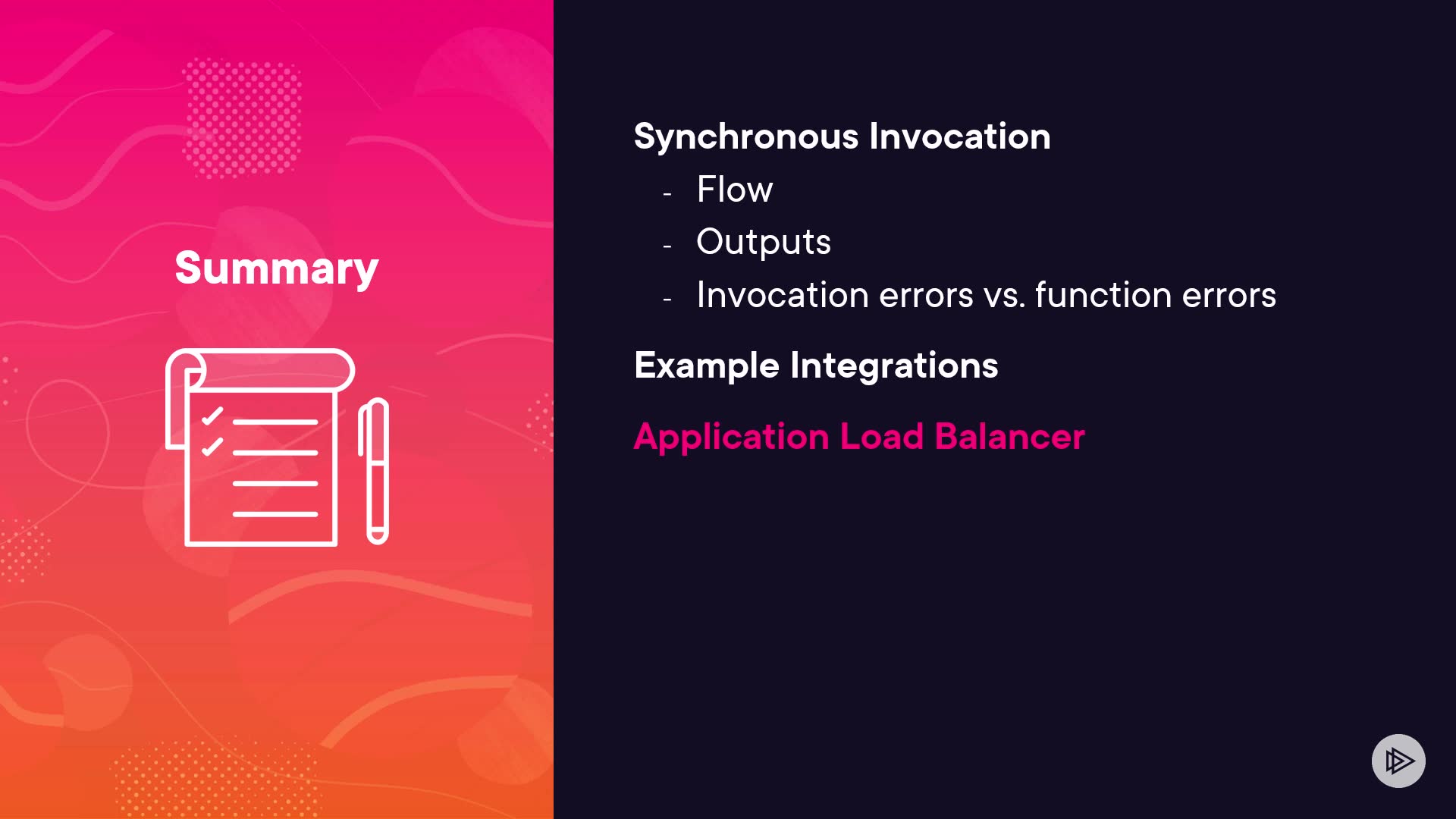 Summary

Synchronous Invocation
- Flow
- Outputs
- Invocation errors vs. function errors

Example Integrations

Application Load Balancer